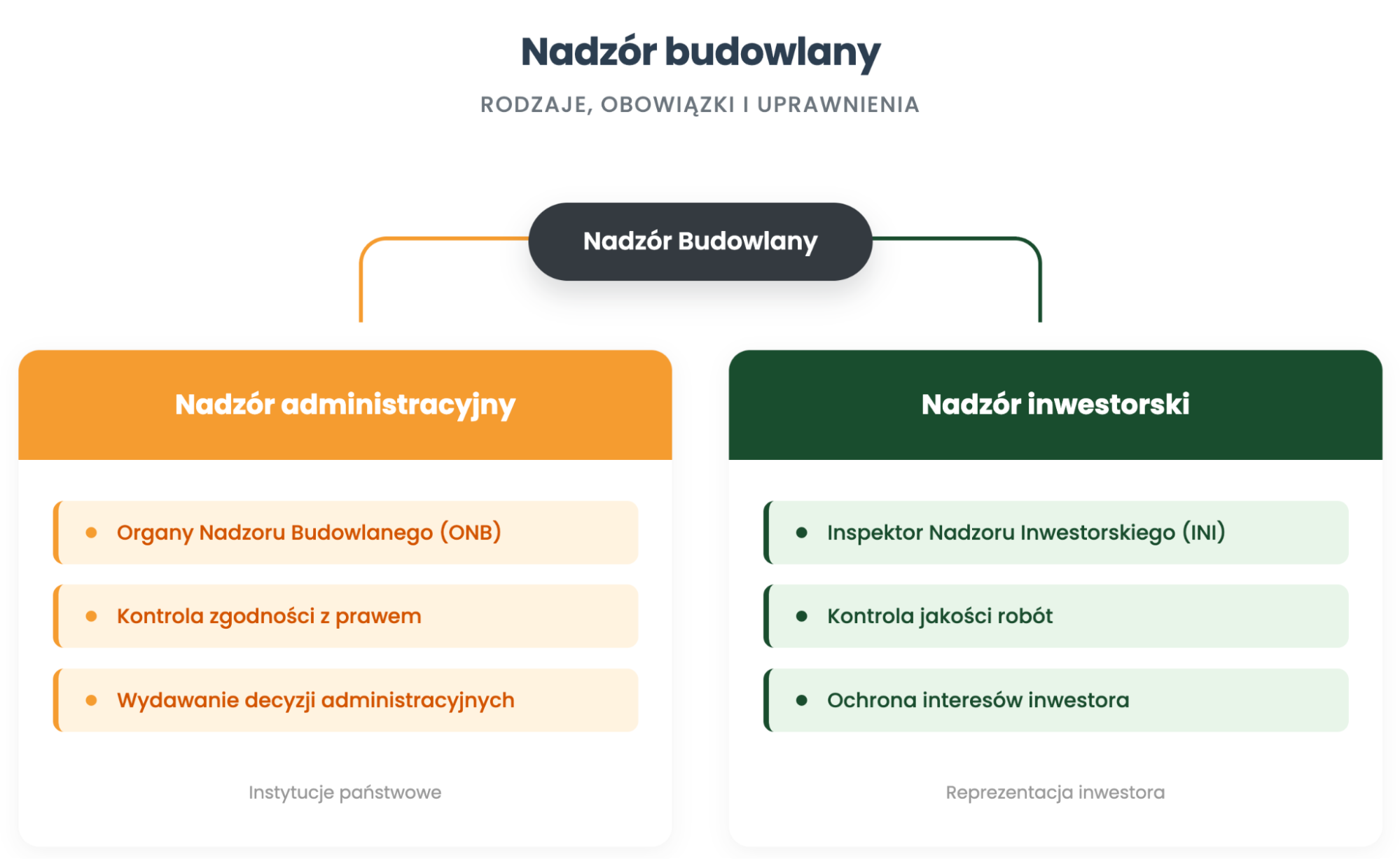 Nadzór budowlany

RODZAJE, OBOWIĄZKI I UPRAWNIENIA

Nadzór Budowlany

Nadzór administracyjny

- Organy Nadzoru Budowlanego (ONB)
- Kontrola zgodności z prawem
- Wydawanie decyzji administracyjnych

Instytucje państwowe

Nadzór inwestorski

- Inspektor Nadzoru Inwestorskiego (INI)
- Kontrola jakości robót
- Ochrona interesów inwestora

Reprezentacja inwestora